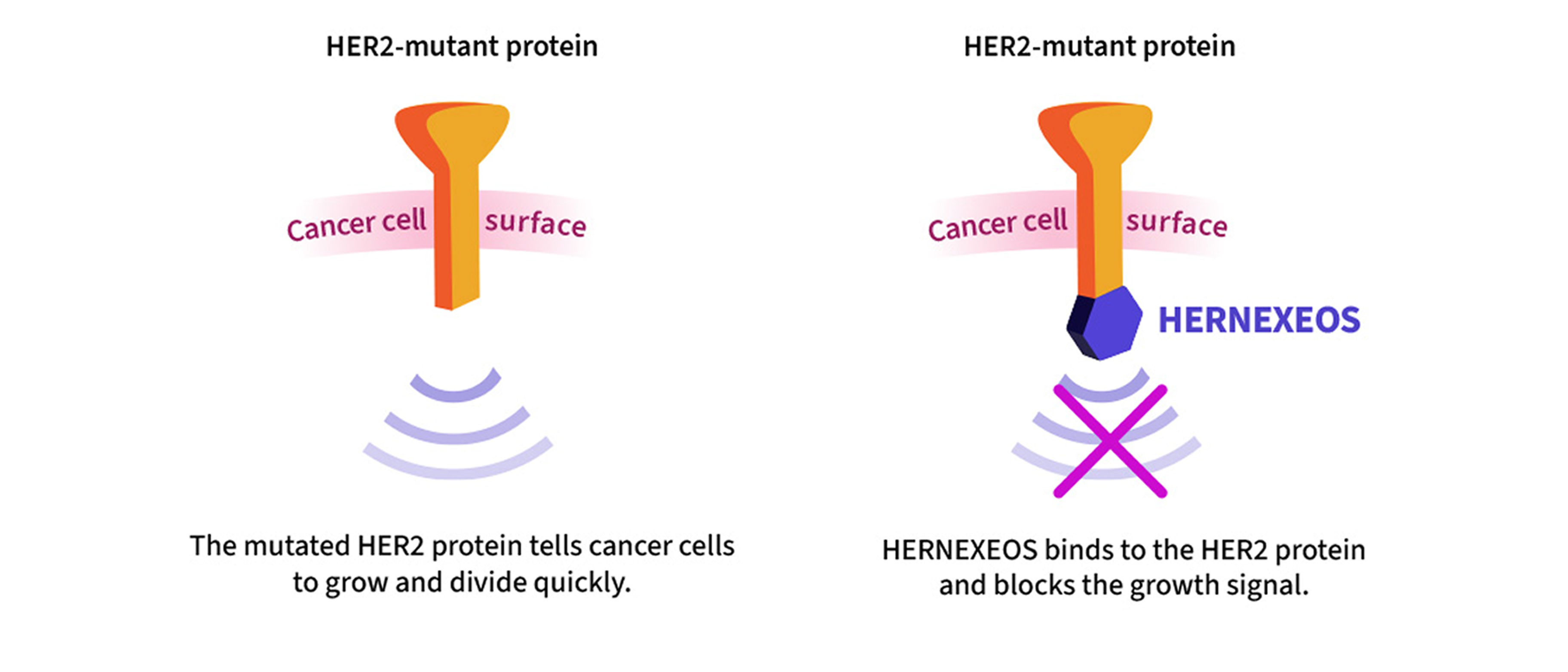 HER2-mutant protein

Cancer cell surface

The mutated HER2 protein tells cancer cells to grow and divide quickly.

HER2-mutant protein

Cancer cell surface

HERNEXEOS

HERNEXEOS binds to the HER2 protein and blocks the growth signal.